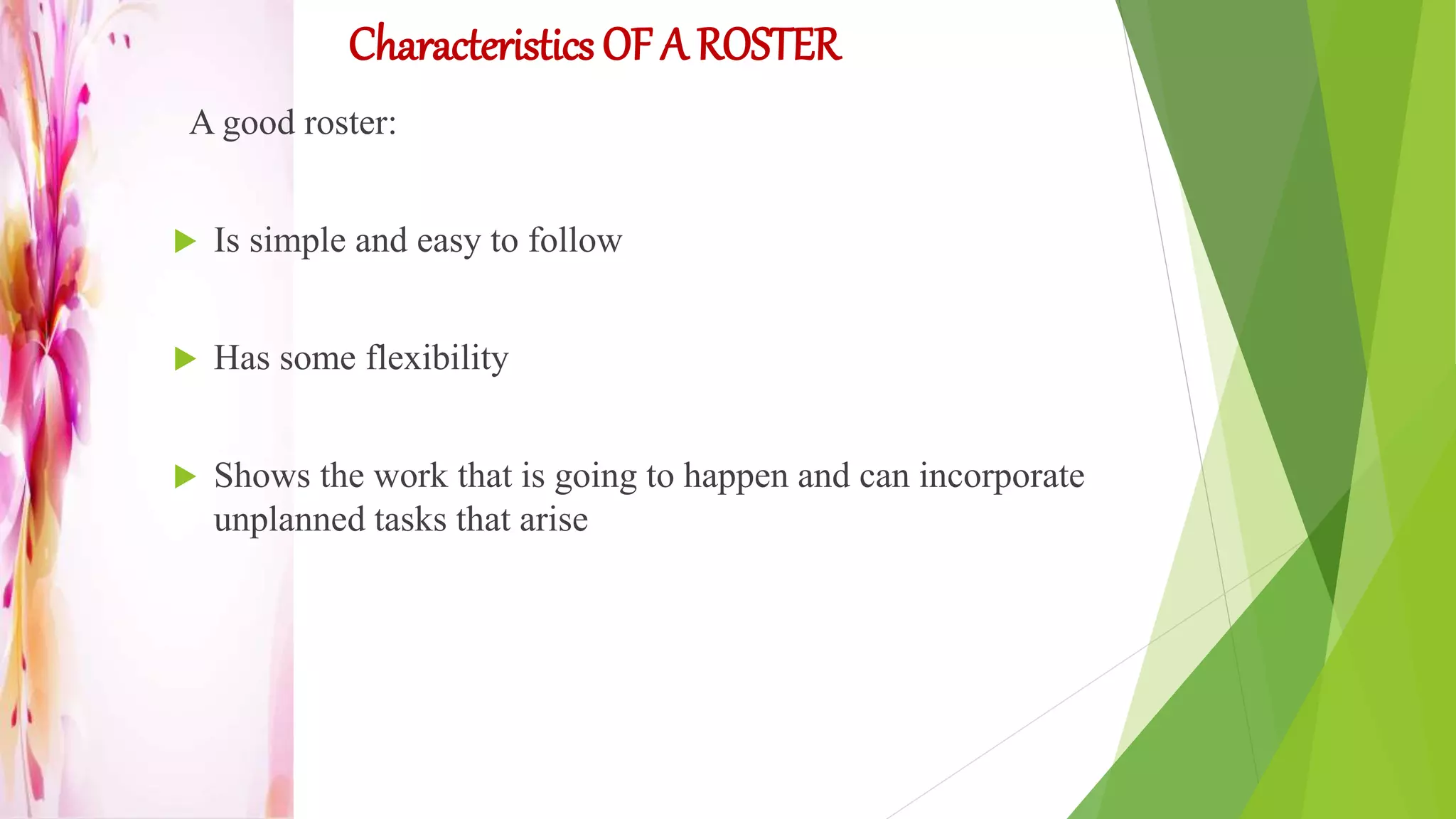 Characteristics OF A ROSTER

A good roster:

Is simple and easy to follow

Has some flexibility

Shows the work that is going to happen and can incorporate unplanned tasks that arise